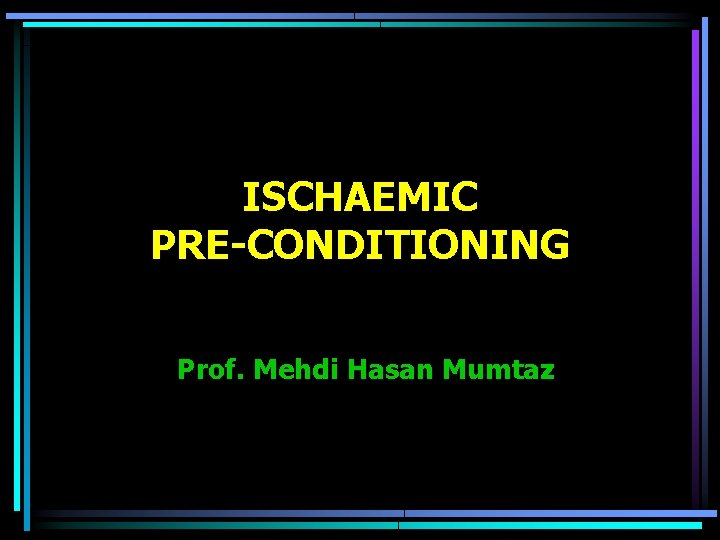 ISCHAEMIC
PRE-CONDITIONING

Prof. Mehdi Hasan Mumtaz